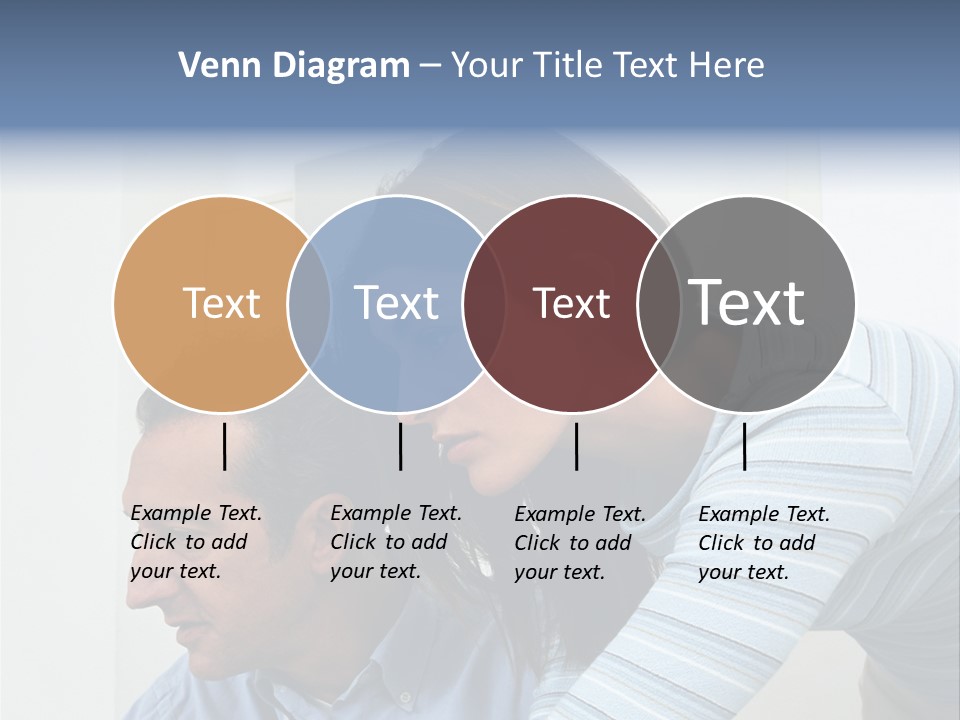 Venn Diagram – Your Title Text Here

Text

Text

Text

Text

Example Text. Click to add your text.

Example Text. Click to add your text.

Example Text. Click to add your text.

Example Text. Click to add your text.